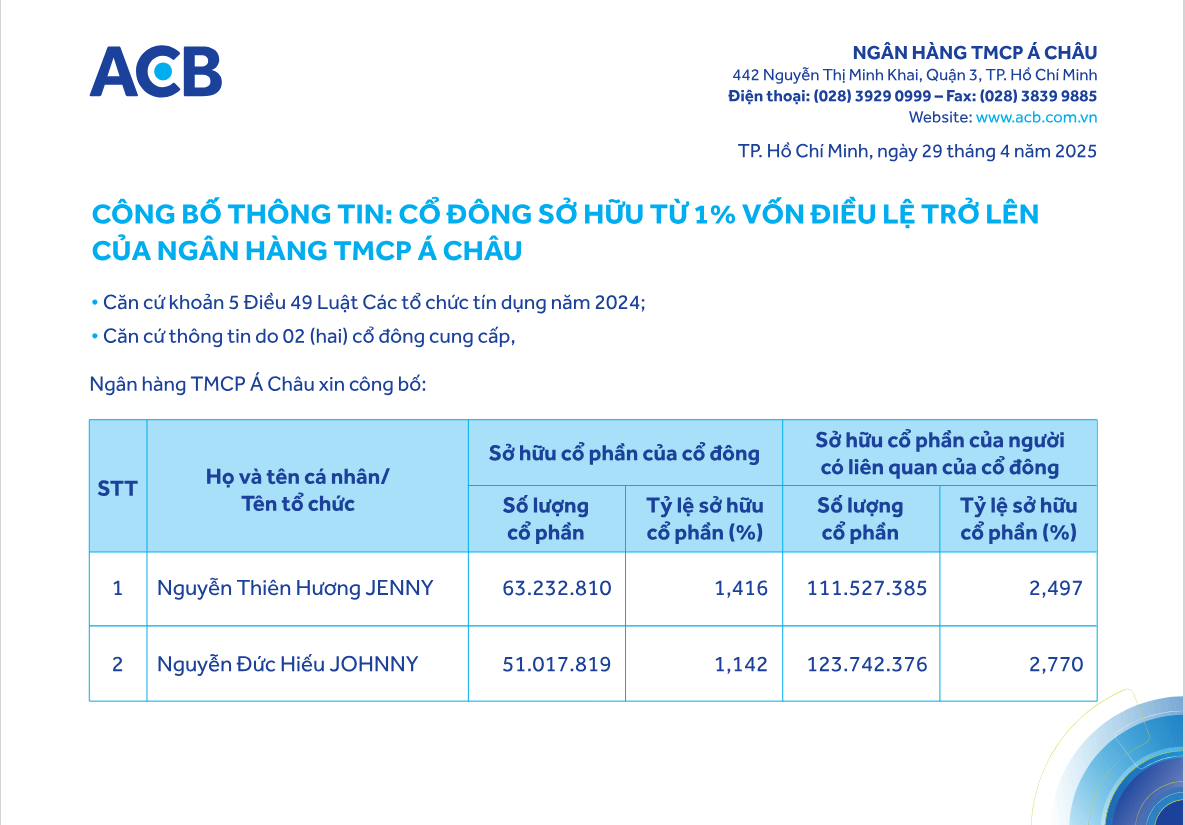 ACB

NGÂN HÀNG TMCP Á CHÂU
442 Nguyễn Thị Minh Khai, Quận 3, TP. Hồ Chí Minh
Điện thoại: (028) 3929 0999 – Fax: (028) 3839 9885
Website: www.acb.com.vn

TP. Hồ Chí Minh, ngày 29 tháng 4 năm 2025

CÔNG BỐ THÔNG TIN: CỔ ĐÔNG SỞ HỮU TỪ 1% VỐN ĐIỀU LỆ TRỞ LÊN CỦA NGÂN HÀNG TMCP Á CHÂU

• Căn cứ khoản 5 Điều 49 Luật Các tổ chức tín dụng năm 2024;

• Căn cứ thông tin do 02 (hai) cổ đông cung cấp,

Ngân hàng TMCP Á Châu xin công bố:

| STT | Họ và tên cá nhân/ Tên tổ chức | Sở hữu cổ phần của cổ đông: Số lượng cổ phần | Sở hữu cổ phần của cổ đông: Tỷ lệ sở hữu cổ phần (%) | Sở hữu cổ phần của người có liên quan của cổ đông: Số lượng cổ phần | Sở hữu cổ phần của người có liên quan của cổ đông: Tỷ lệ sở hữu cổ phần (%) |
|---|---|---|---|---|---|
| 1 | Nguyễn Thiên Hương JENNY | 63.232.810 | 1,416 | 111.527.385 | 2,497 |
| 2 | Nguyễn Đức Hiếu JOHNNY | 51.017.819 | 1,142 | 123.742.376 | 2,770 |